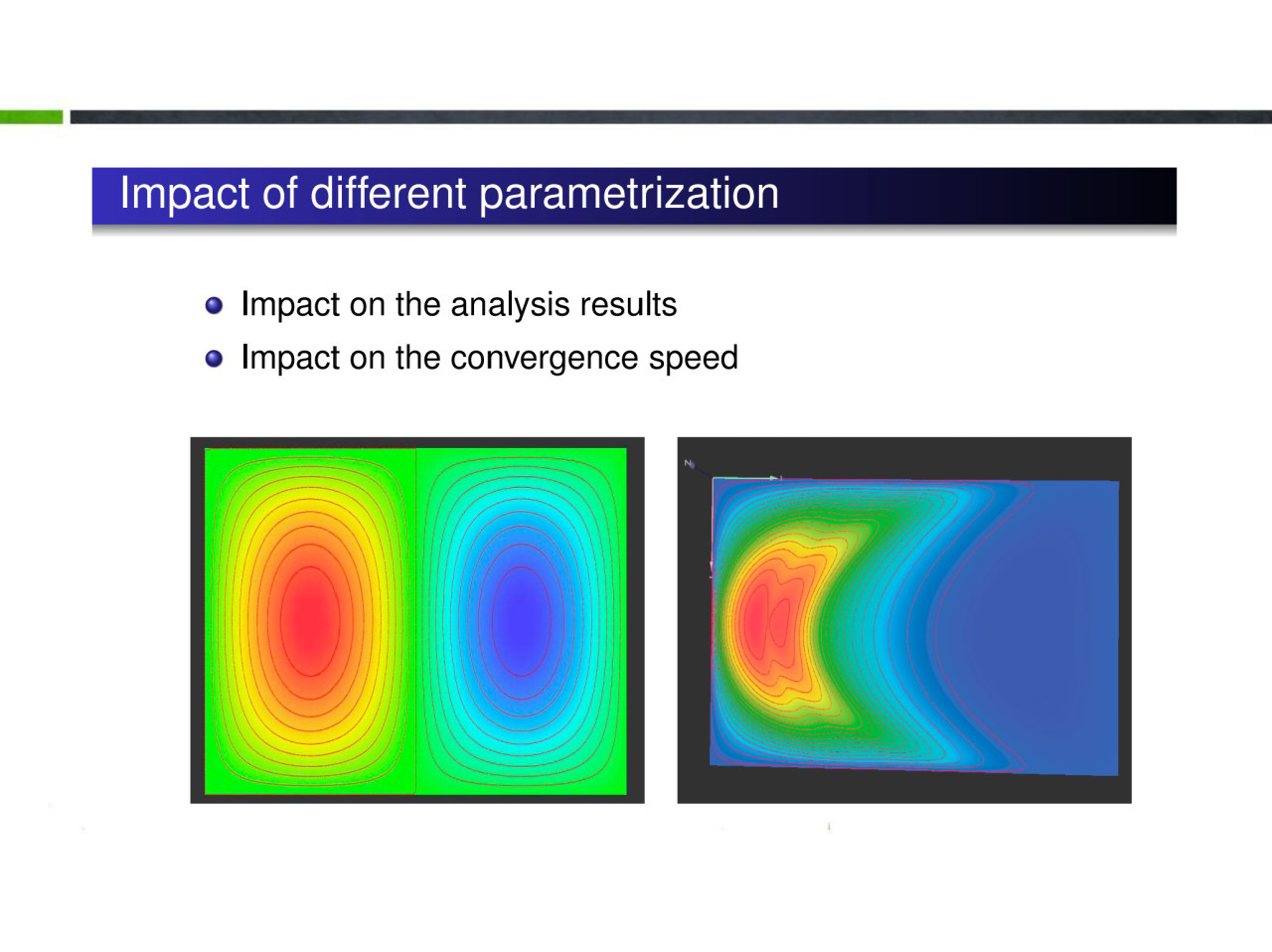 Impact of different parametrization

Impact on the analysis results
Impact on the convergence speed